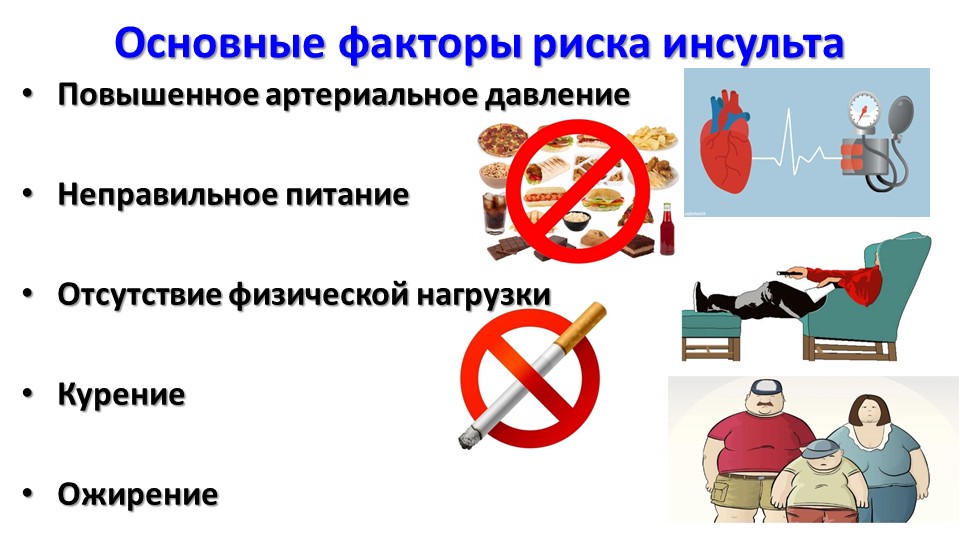 Основные факторы риска инсульта

• Повышенное артериальное давление

• Неправильное питание

• Отсутствие физической нагрузки

• Курение

• Ожирение